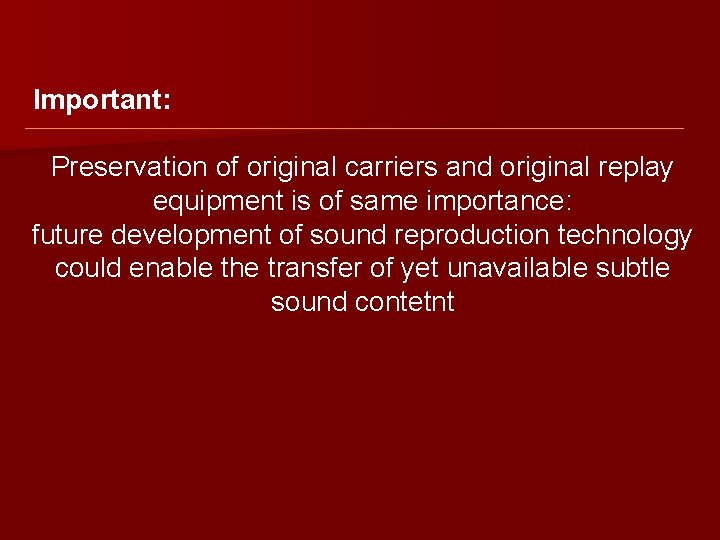 Important:

Preservation of original carriers and original replay equipment is of same importance:
future development of sound reproduction technology could enable the transfer of yet unavailable subtle sound contetnt